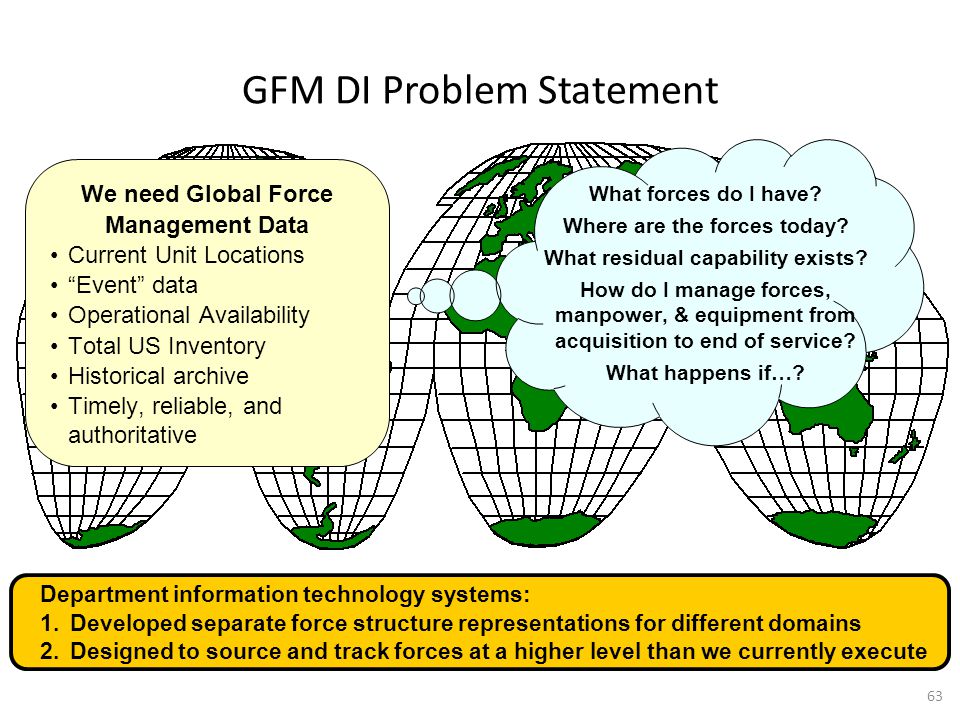 GFM DI Problem Statement

We need Global Force Management Data
• Current Unit Locations
• “Event” data
• Operational Availability
• Total US Inventory
• Historical archive
• Timely, reliable, and authoritative

What forces do I have?
Where are the forces today?
What residual capability exists?
How do I manage forces, manpower, & equipment from acquisition to end of service?
What happens if…?

Department information technology systems:
1. Developed separate force structure representations for different domains
2. Designed to source and track forces at a higher level than we currently execute

63